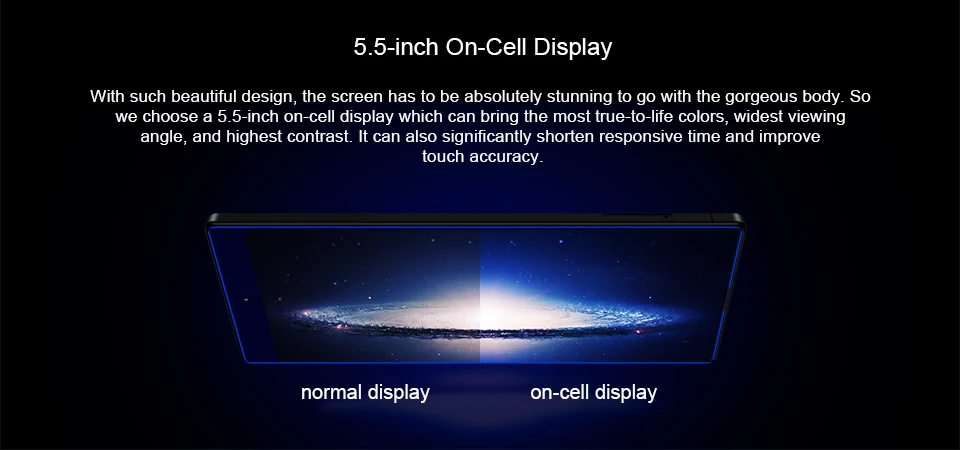 5.5-inch On-Cell Display

With such beautiful design, the screen has to be absolutely stunning to go with the gorgeous body. So we choose a 5.5-inch on-cell display which can bring the most true-to-life colors, widest viewing angle, and highest contrast. It can also significantly shorten responsive time and improve touch accuracy.

normal display

on-cell display